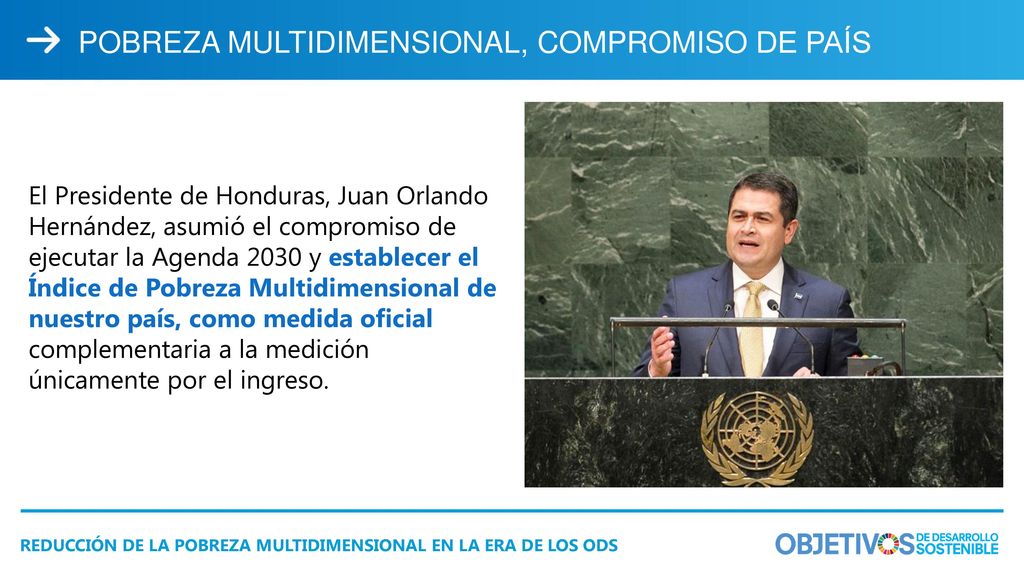 → POBREZA MULTIDIMENSIONAL, COMPROMISO DE PAÍS

El Presidente de Honduras, Juan Orlando Hernández, asumió el compromiso de ejecutar la Agenda 2030 y establecer el Índice de Pobreza Multidimensional de nuestro país, como medida oficial complementaria a la medición únicamente por el ingreso.

REDUCCIÓN DE LA POBREZA MULTIDIMENSIONAL EN LA ERA DE LOS ODS

OBJETIVOS DE DESARROLLO SOSTENIBLE